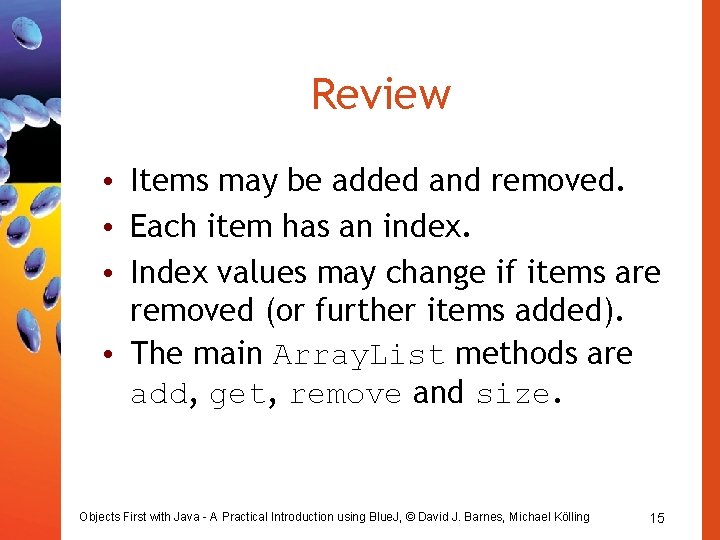 Review

• Items may be added and removed.
• Each item has an index.
• Index values may change if items are removed (or further items added).
• The main ArrayList methods are add, get, remove and size.

Objects First with Java - A Practical Introduction using BlueJ, © David J. Barnes, Michael Kölling

15